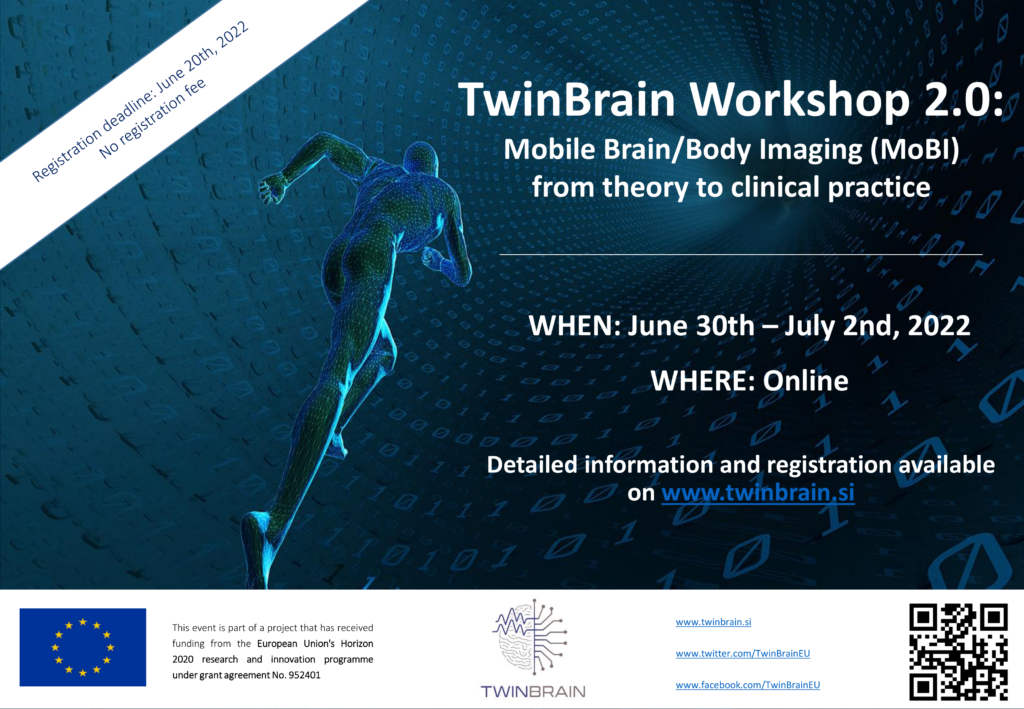 Registration deadline: June 20th, 2022
No registration fee

TwinBrain Workshop 2.0:
Mobile Brain/Body Imaging (MoBI) from theory to clinical practice

WHEN: June 30th – July 2nd, 2022

WHERE: Online

Detailed information and registration available on www.twinbrain.si

This event is part of a project that has received funding from the European Union's Horizon 2020 research and innovation programme under grant agreement No. 952401

TWINBRAIN

www.twinbrain.si

www.twitter.com/TwinBrainEU

www.facebook.com/TwinBrainEU